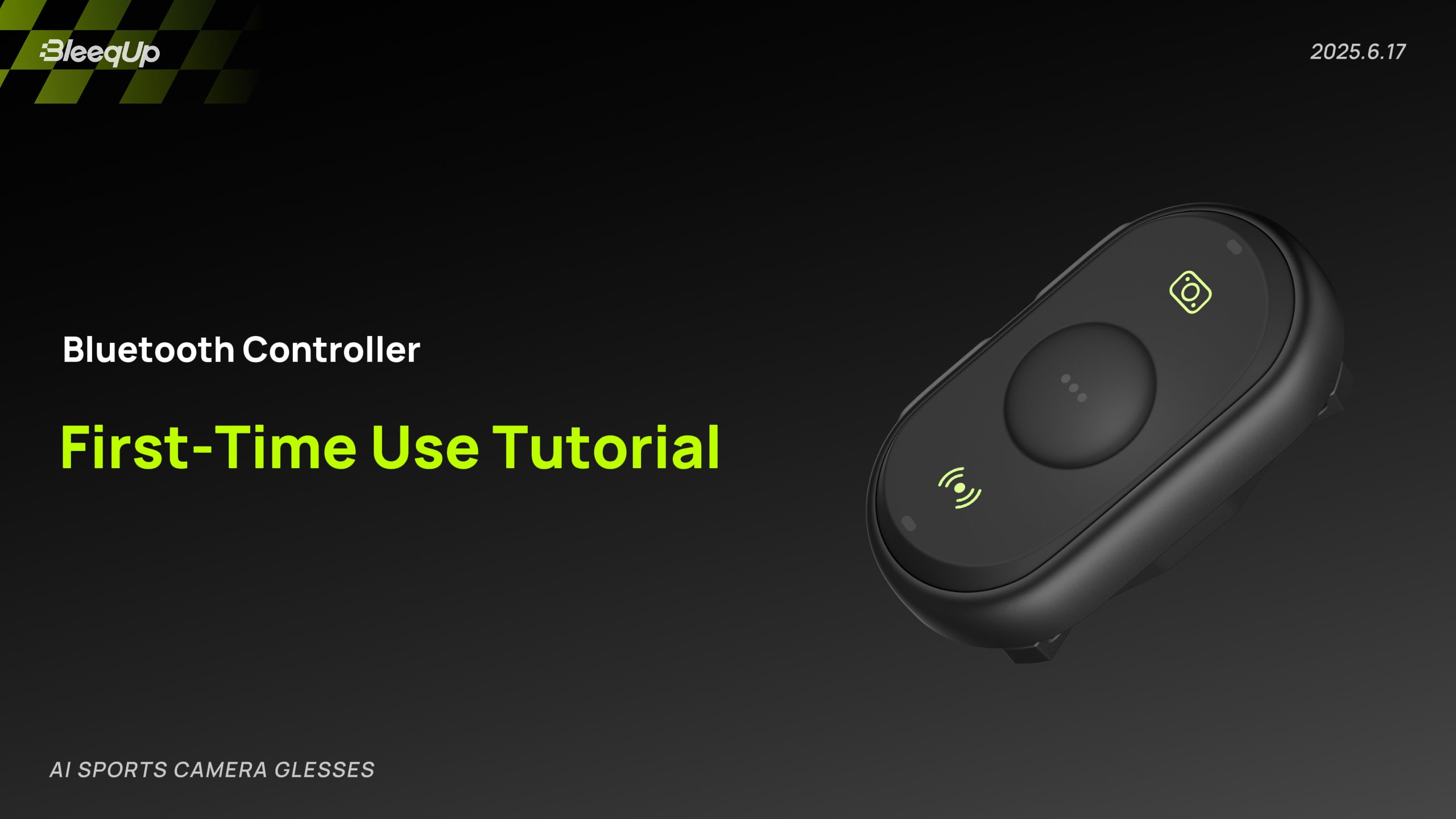 BleeqUp

2025.6.17

Bluetooth Controller

First-Time Use Tutorial

AI SPORTS CAMERA GLESSES